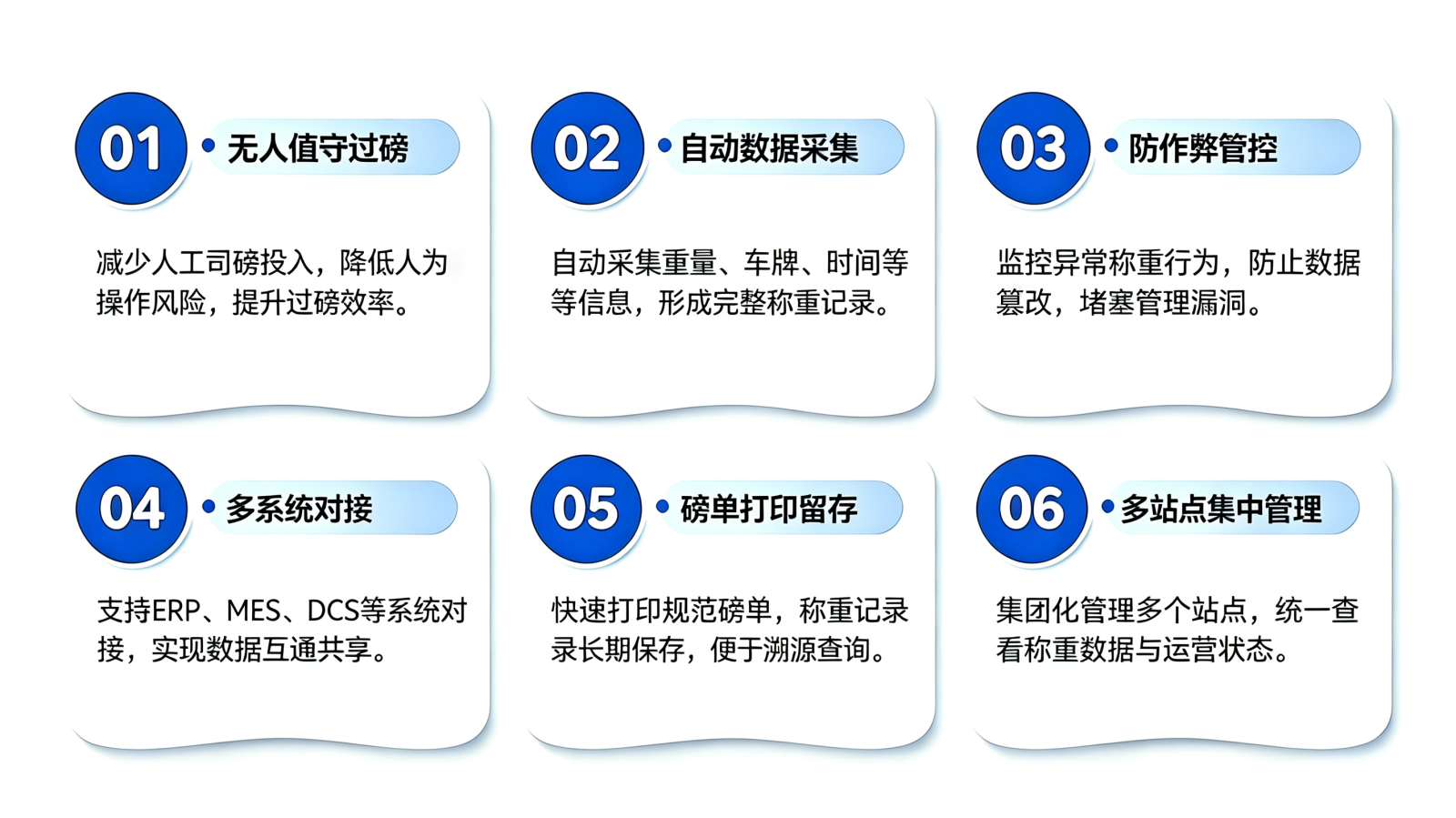 01 无人值守过磅

减少人工司磅投入，降低人为操作风险，提升过磅效率。

02 自动数据采集

自动采集重量、车牌、时间等等信息，形成完整称重记录。

03 防作弊管控

监控异常称重行为，防止数据篡改，堵塞管理漏洞。

04 多系统对接

支持ERP、MES、DCS等系统对接，实现数据互通共享。

05 磅单打印留存

快速打印规范磅单，称重记录录长期保存，便于溯源查询。

06 多站点集中管理

集团化管理多个站点，统一查看称重数据与运营状态。